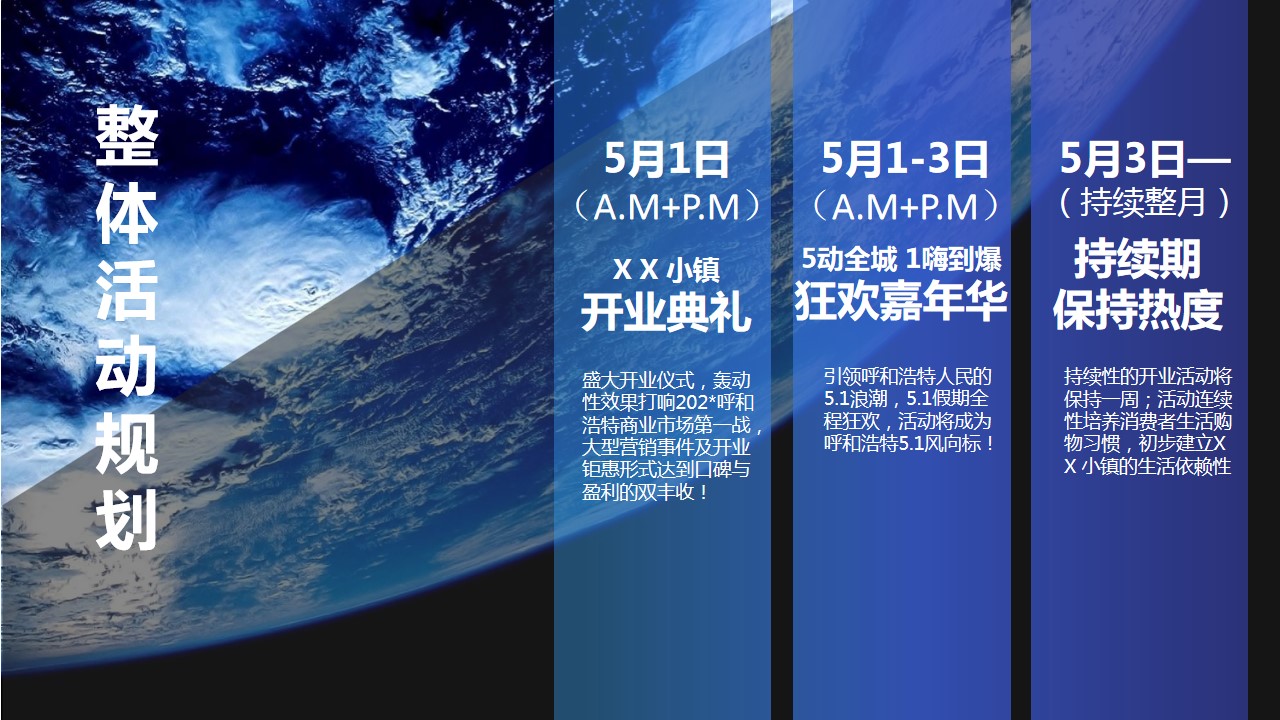 整体活动规划

5月1日
（A.M+P.M）

X X 小镇
开业典礼

盛大开业仪式，轰动性效果打响202*呼和浩特商业市场第一战，大型营销事件及开业钜惠形式达到口碑与盈利的双丰收！

5月1-3日
（A.M+P.M）

5动全城 1嗨到爆
狂欢嘉年华

引领呼和浩特人民的5.1浪潮，5.1假期全程狂欢，活动将成为呼和浩特5.1风向标！

5月3日—
（持续整月）

持续期
保持热度

持续性的开业活动将保持一周；活动连续性培养消费者生活购物习惯，初步建立X X 小镇的生活依赖性